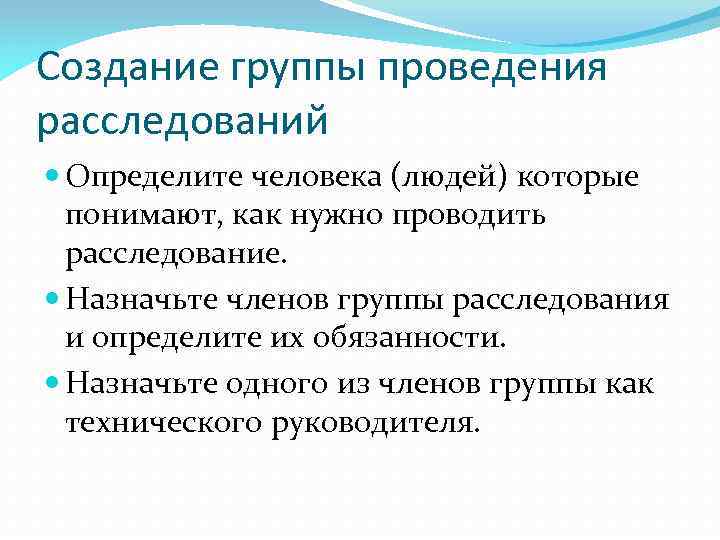 Создание группы проведения расследований

Определите человека (людей) которые понимают, как нужно проводить расследование.

Назначьте членов группы расследования и определите их обязанности.

Назначьте одного из членов группы как технического руководителя.